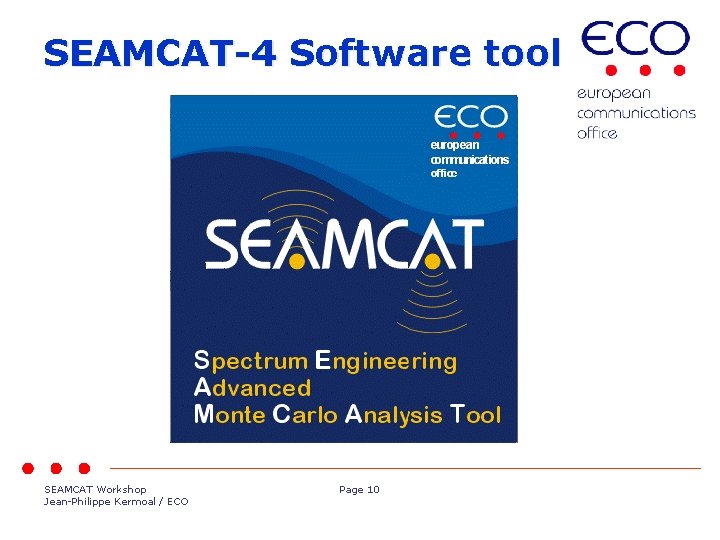 SEAMCAT-4 Software tool

ECO
european communications office

ECO
european communications office

SEAMCAT

Spectrum Engineering
Advanced
Monte Carlo Analysis Tool

SEAMCAT Workshop
Jean-Philippe Kermoal / ECO

Page 10